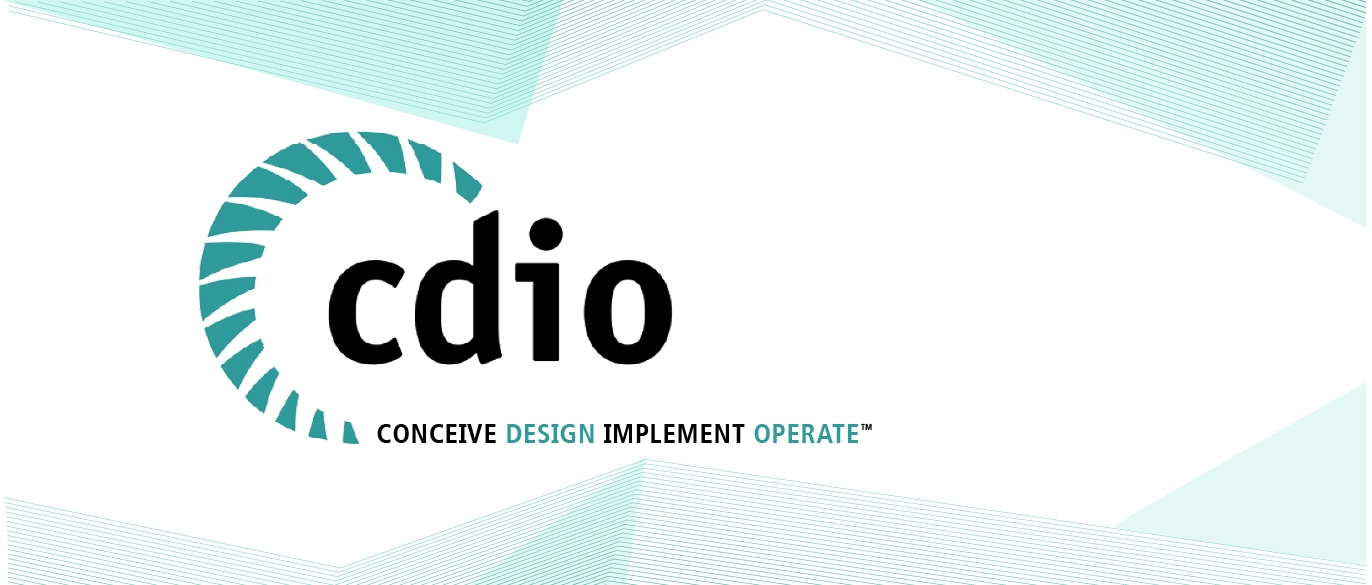 cdio

CONCEIVE DESIGN IMPLEMENT OPERATE™